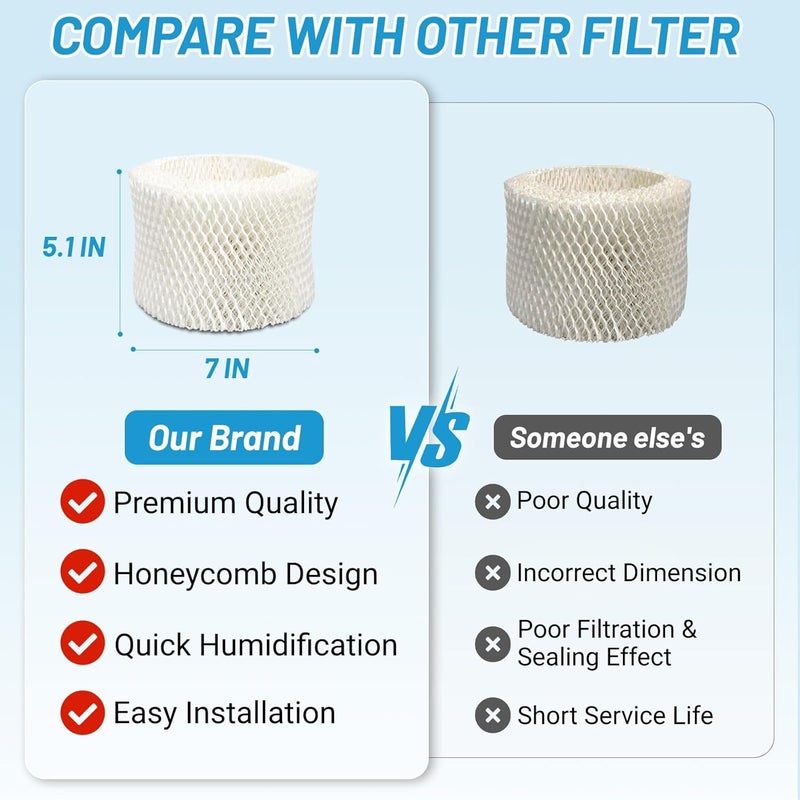 COMPARE WITH OTHER FILTER

5.1 IN

7 IN

Our Brand

Premium Quality

Honeycomb Design

Quick Humidification

Easy Installation

VS

Someone else's

Poor Quality

Incorrect Dimension

Poor Filtration & Sealing Effect

Short Service Life